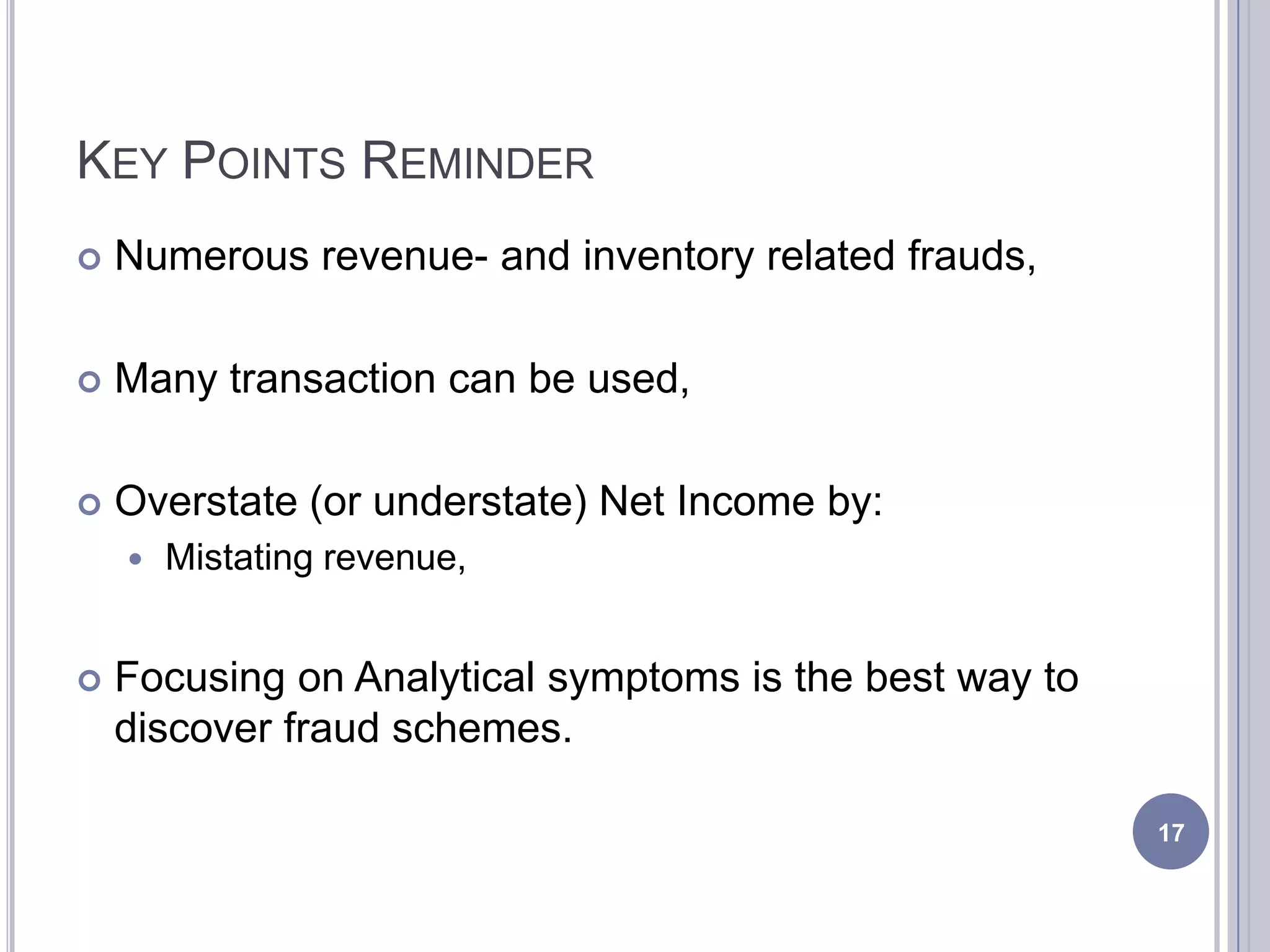 KEY POINTS REMINDER

Numerous revenue- and inventory related frauds,

Many transaction can be used,

Overstate (or understate) Net Income by:

Mistating revenue,

Focusing on Analytical symptoms is the best way to discover fraud schemes.

17